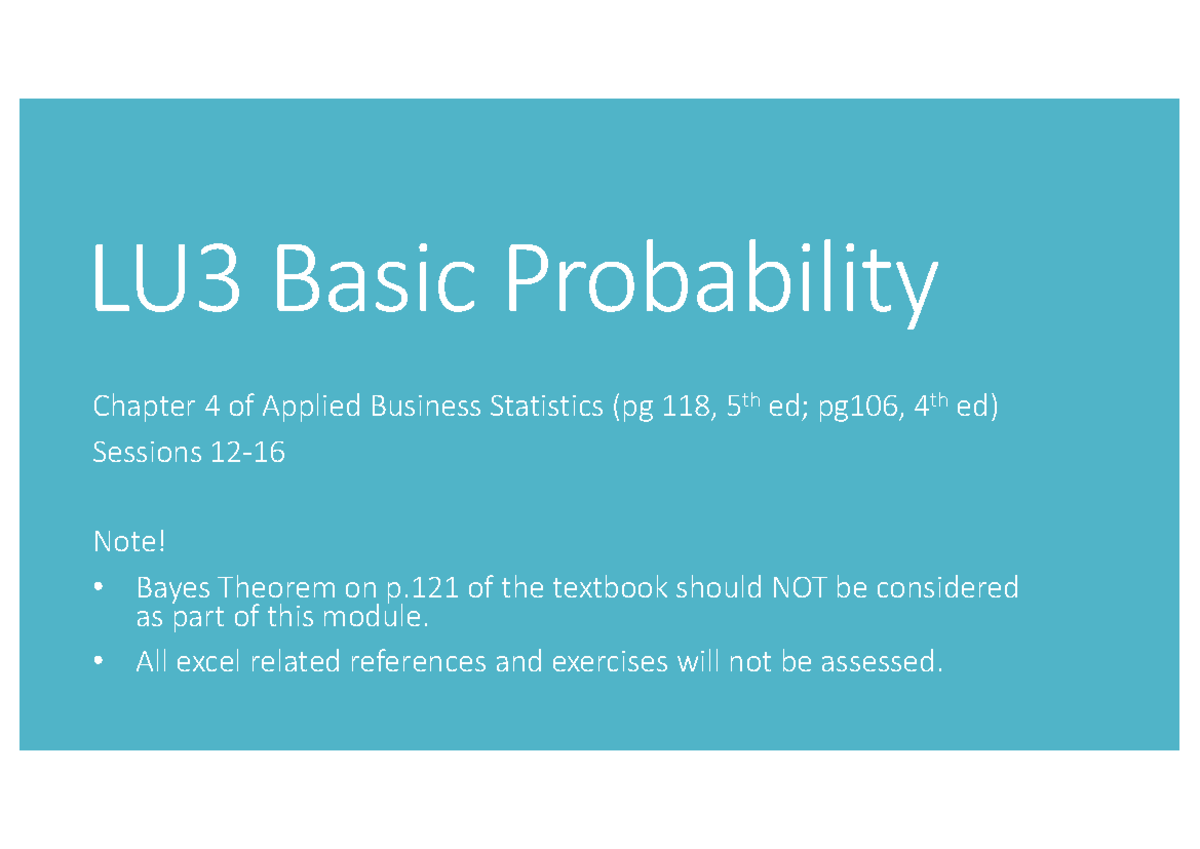 LU3 Basic Probability

Chapter 4 of Applied Business Statistics (pg 118, 5$^{th}$ ed; pg106, 4$^{th}$ ed)
Sessions 12-16

Note!

• Bayes Theorem on p.121 of the textbook should NOT be considered as part of this module.

• All excel related references and exercises will not be assessed.